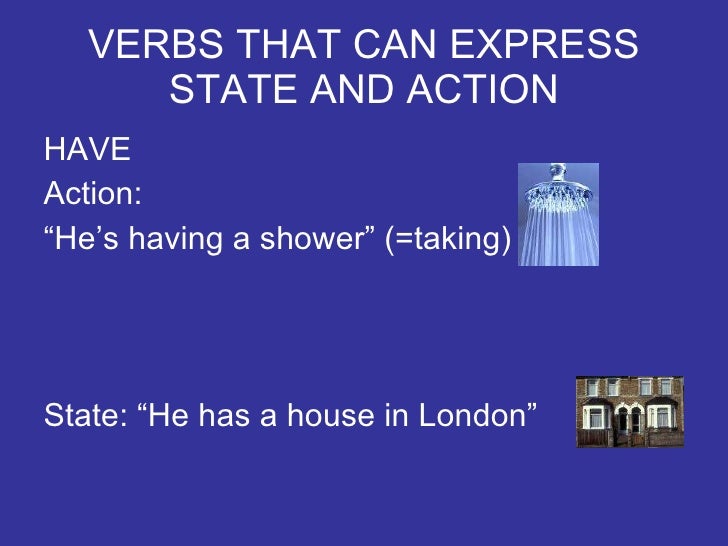 VERBS THAT CAN EXPRESS STATE AND ACTION

HAVE
Action:
“He’s having a shower” (=taking)

State: “He has a house in London”